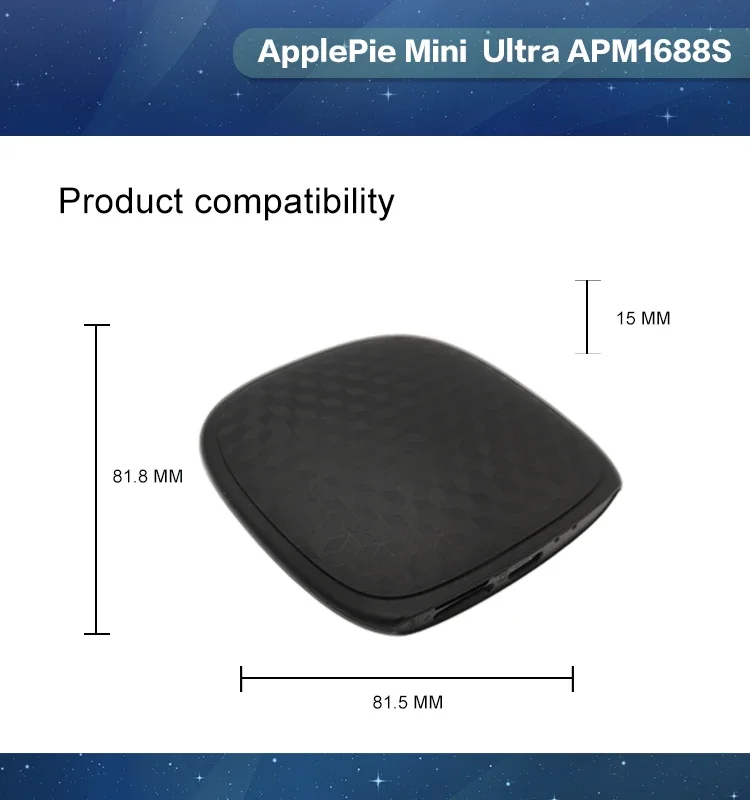 ApplePie Mini Ultra APM1688S

Product compatibility

15 MM

81.8 MM

81.5 MM